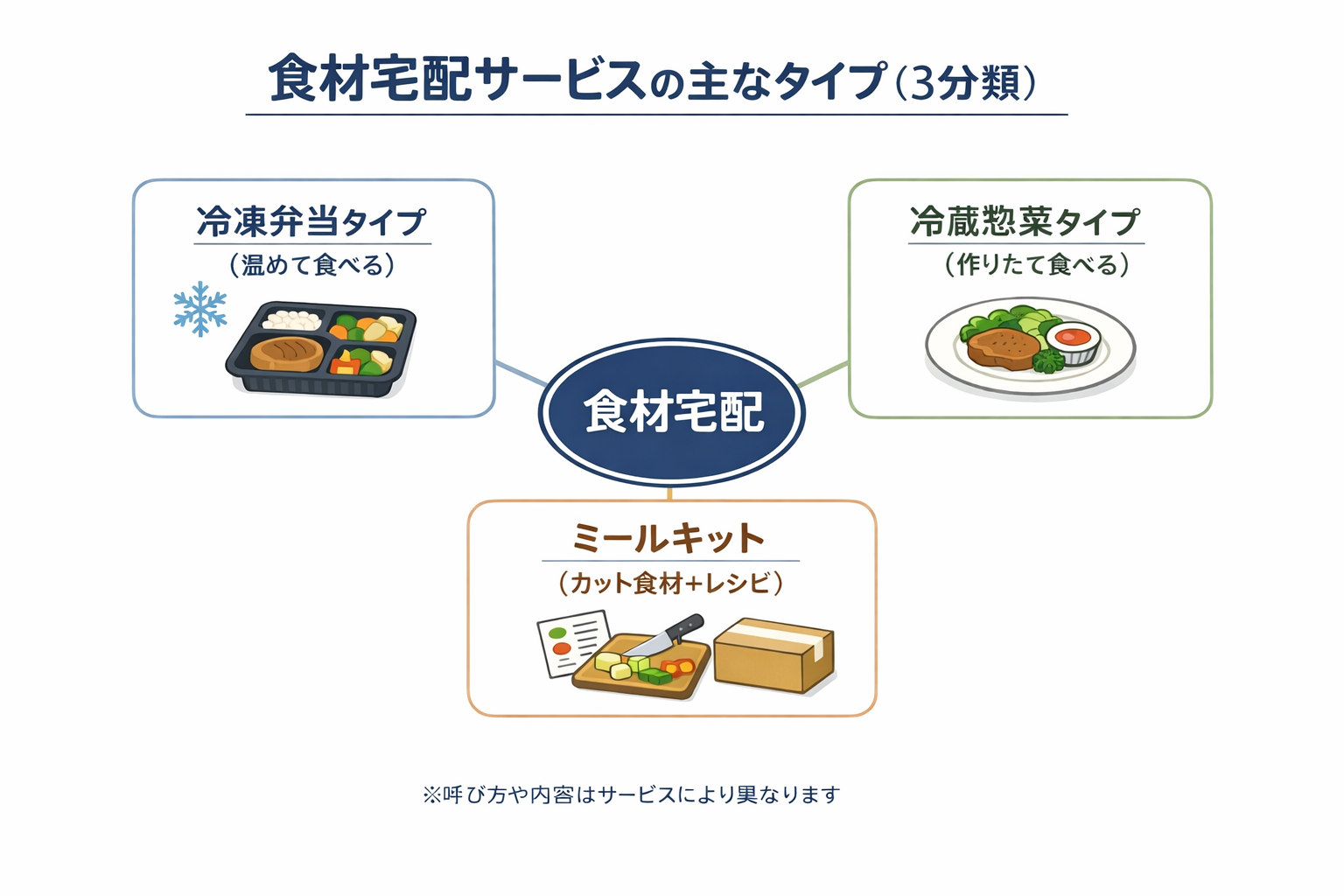 食材宅配サービスの主なタイプ（3分類）

冷凍弁当タイプ
（温めて食べる）

冷蔵惣菜タイプ
（作りたて食べる）

食材宅配

ミールキット
（カット食材+レシピ）

※呼び方や内容はサービスにより異なります